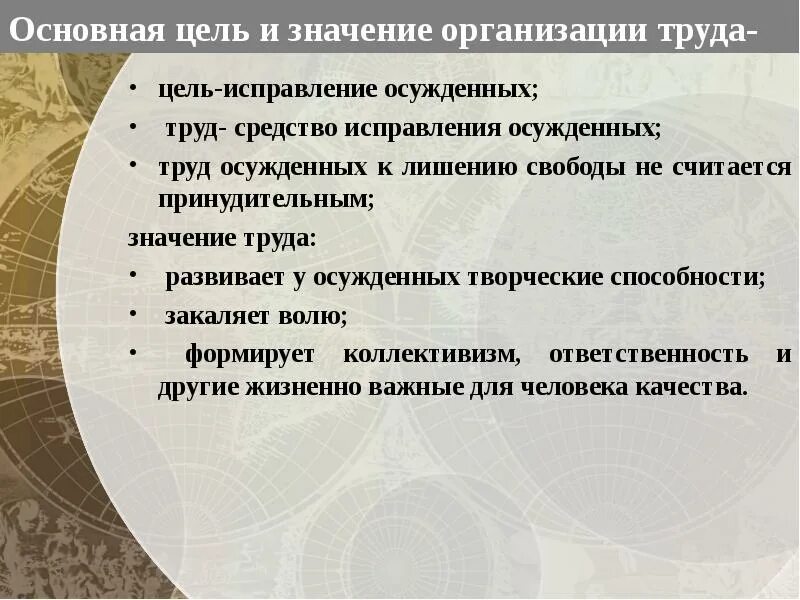 Основная цель и значение организации труда-

• цель-исправление осужденных;
• труд- средство исправления осужденных;
• труд осужденных к лишению свободы не считается принудительным;

значение труда:

• развивает у осужденных творческие способности;
• закаляет волю;
• формирует коллективизм, ответственность и другие жизненно важные для человека качества.